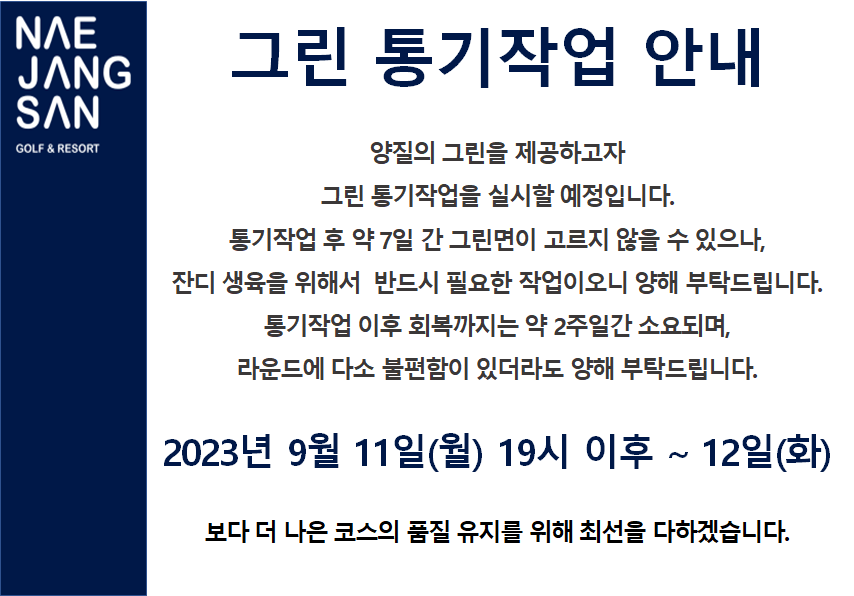 NAE
JANG
SAN
GOLF & RESORT

그린 통기작업 안내

양질의 그린을 제공하고자
그린 통기작업을 실시할 예정입니다.
통기작업 후 약 7일 간 그린면이 고르지 않을 수 있으나,
잔디 생육을 위해서 반드시 필요한 작업이오니 양해 부탁드립니다.
통기작업 이후 회복까지는 약 2주일간 소요되며,
라운드에 다소 불편함이 있더라도 양해 부탁드립니다.

2023년 9월 11일(월) 19시 이후 ~ 12일(화)

보다 더 나은 코스의 품질 유지를 위해 최선을 다하겠습니다.